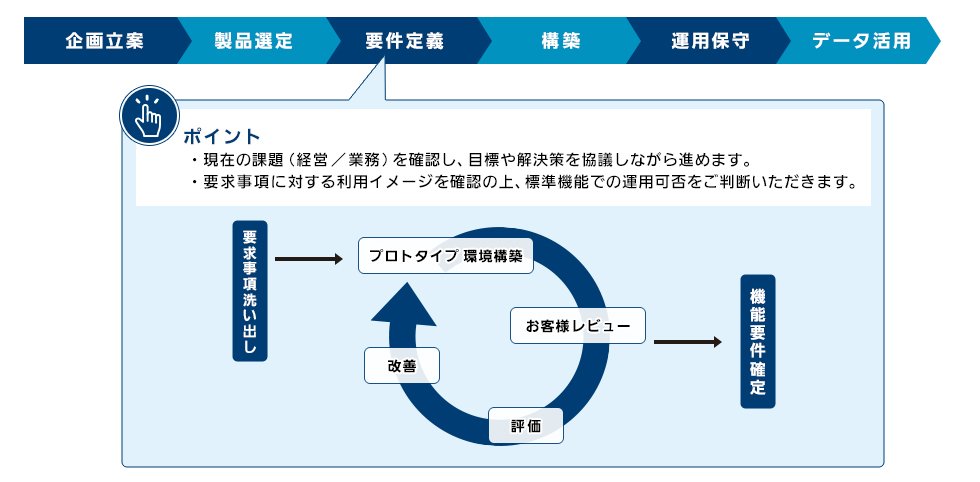 企画立案 製品選定 要件定義 構築 運用保守 データ活用

ポイント
・現在の課題（経営／業務）を確認し、目標や解決策を協議しながら進めます。
・要求事項に対する利用イメージを確認の上、標準機能での運用可否をご判断いただきます。

要求事項洗い出し

プロトタイプ 環境構築

お客様レビュー

評価

改善

機能要件確定